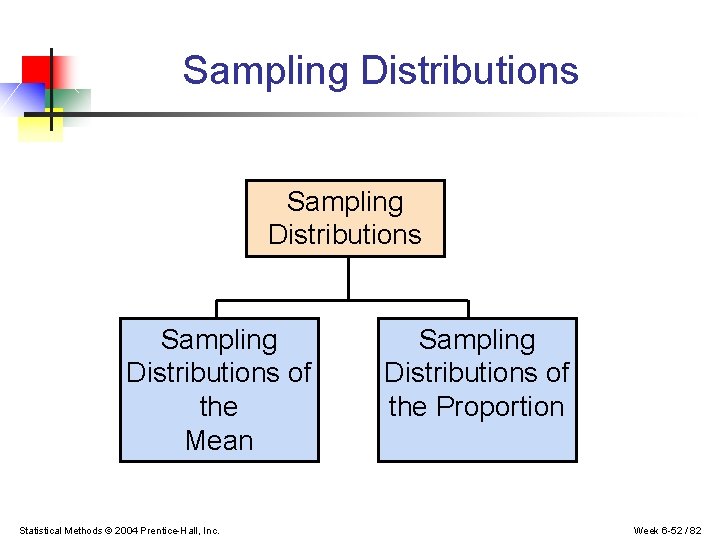 Sampling Distributions

Sampling Distributions

Sampling Distributions of the Mean

Sampling Distributions of the Proportion

Statistical Methods © 2004 Prentice-Hall, Inc.

Week 6-52 / 82